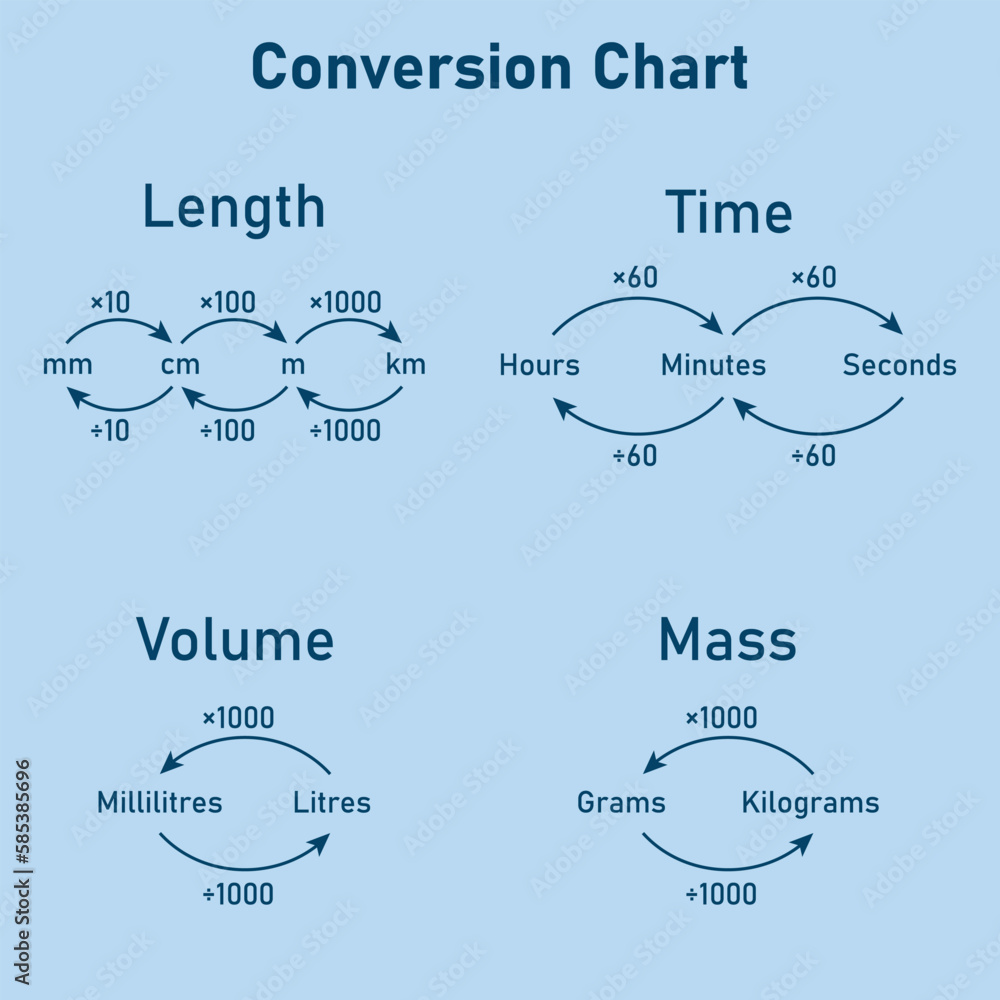 Conversion Chart

Length

×10 ×100 ×1000

mm cm m km

÷10 ÷100 ÷1000

Time

×60 ×60

Hours Minutes Seconds

÷60 ÷60

Volume

×1000

Millilitres Litres

÷1000

Mass

×1000

Grams Kilograms

÷1000

Adobe Stock | #585385696